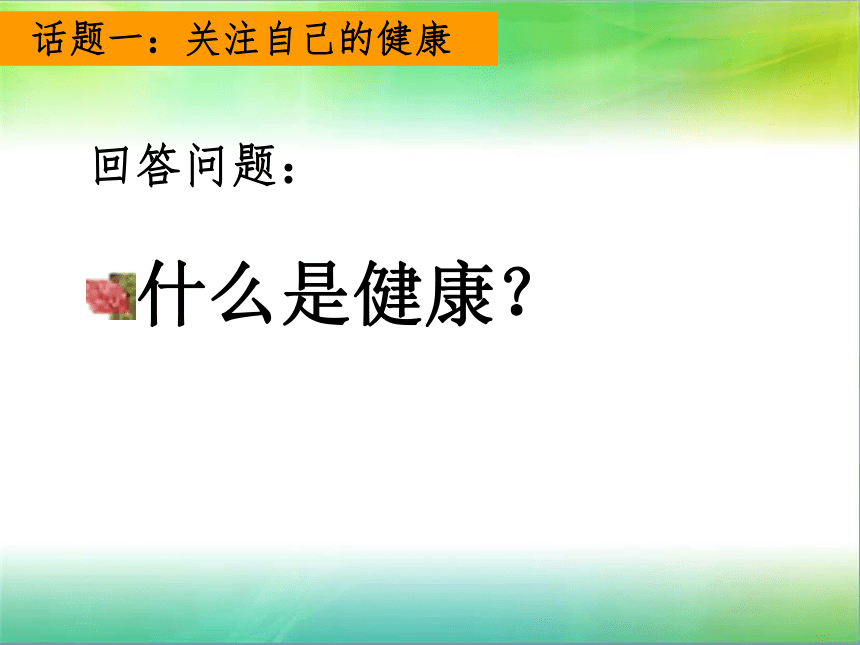 话题一：关注自己的健康

回答问题：

什么是健康？